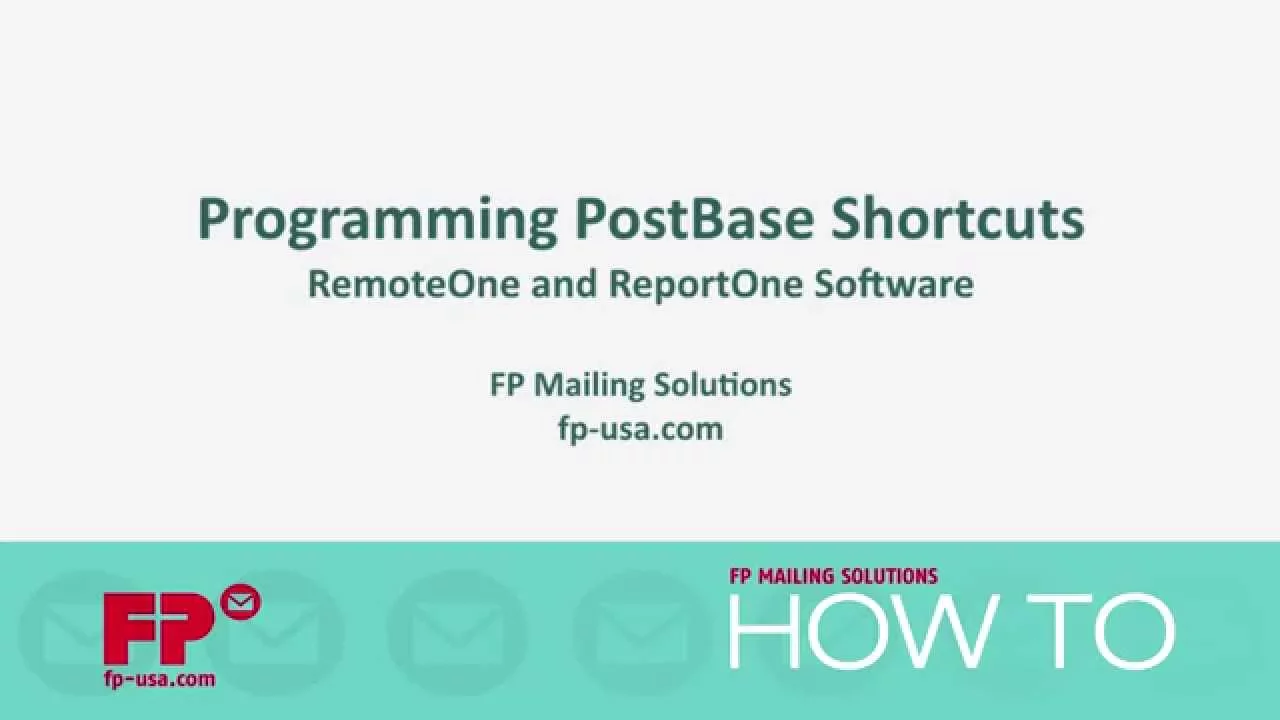 Programming PostBase Shortcuts
RemoteOne and ReportOne Software

FP Mailing Solutions
fp-usa.com

FP
fp-usa.com

FP MAILING SOLUTIONS
HOW TO